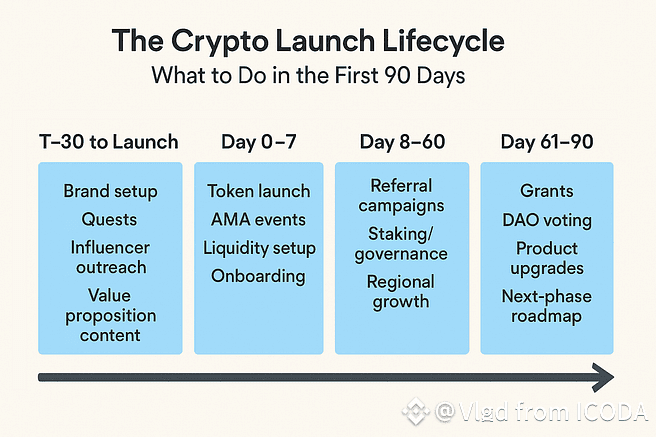 The Crypto Launch Lifecycle
What to Do in the First 90 Days

T–30 to Launch

Brand setup
Quests
Influencer outreach
Value proposition content

Day 0–7

Token launch
AMA events
Liquidity setup
Onboarding

Day 8–60

Referral campaigns
Staking/ governance
Regional growth

Day 61–90

Grants
DAO voting
Product upgrades
Next-phase roadmap

@Vlad from ICODA